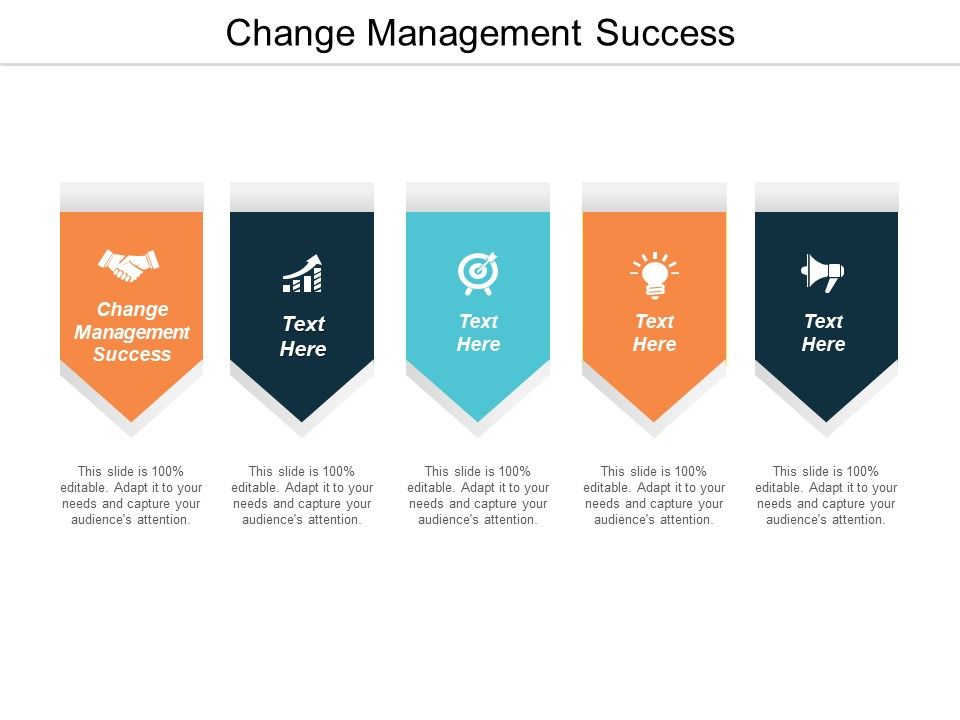 Change Management Success

Change Management Success

This slide is 100% editable. Adapt it to your needs and capture your audience's attention.

Text Here

This slide is 100% editable. Adapt it to your needs and capture your audience's attention.

Text Here

This slide is 100% editable. Adapt it to your needs and capture your audience's attention.

Text Here

This slide is 100% editable. Adapt it to your needs and capture your audience's attention.

Text Here

This slide is 100% editable. Adapt it to your needs and capture your audience's attention.